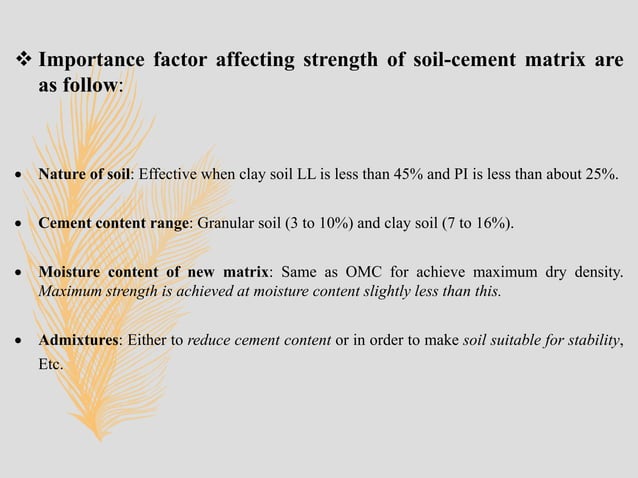 ❖ Importance factor affecting strength of soil-cement matrix are as follow:

• Nature of soil: Effective when clay soil LL is less than 45% and PI is less than about 25%.

• Cement content range: Granular soil (3 to 10%) and clay soil (7 to 16%).

• Moisture content of new matrix: Same as OMC for achieve maximum dry density. Maximum strength is achieved at moisture content slightly less than this.

• Admixtures: Either to reduce cement content or in order to make soil suitable for stability, Etc.